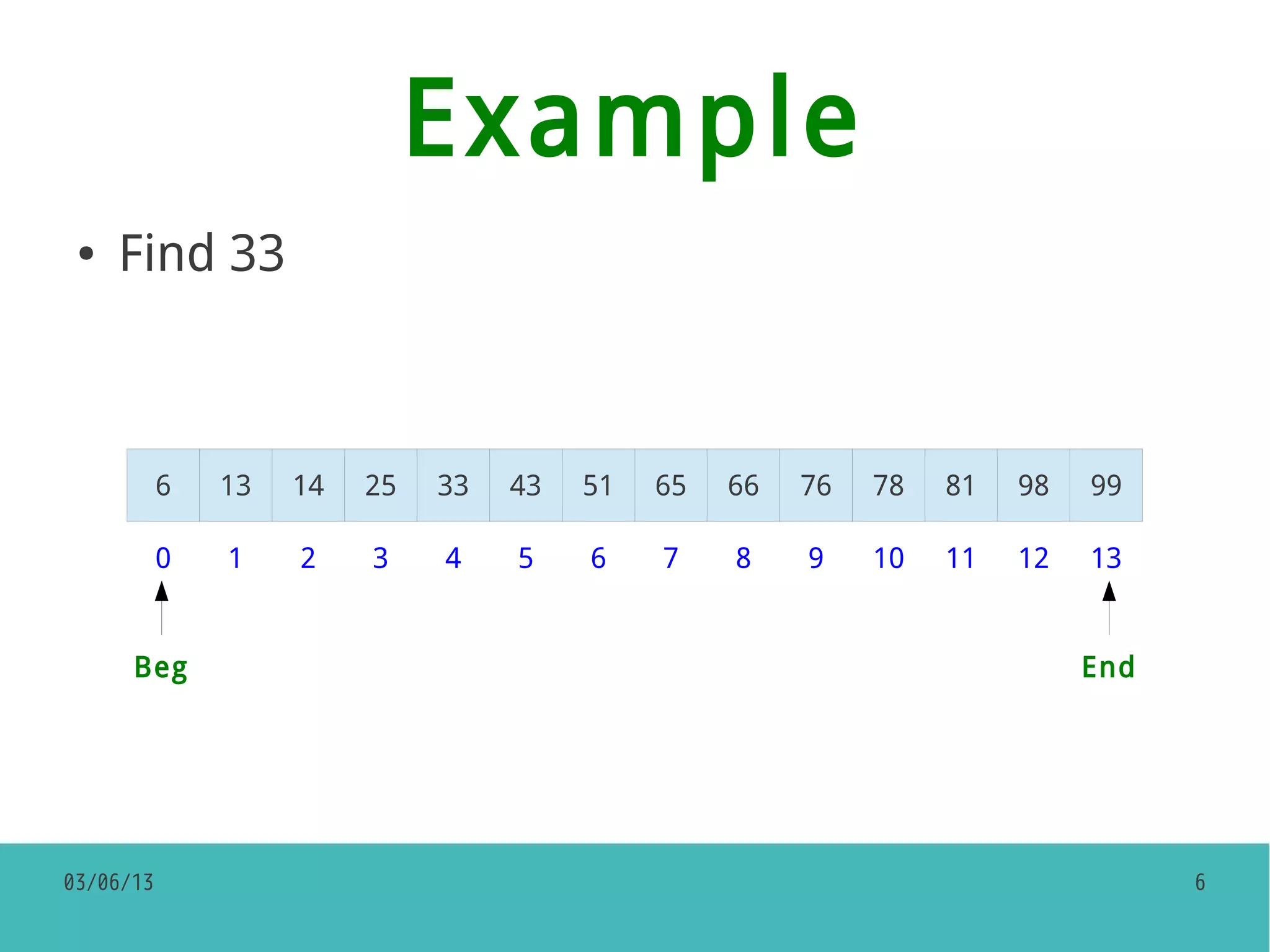 Example

• Find 33

| 6 | 13 | 14 | 25 | 33 | 43 | 51 | 65 | 66 | 76 | 78 | 81 | 98 | 99 |
|---|---|---|---|---|---|---|---|---|---|---|---|---|---|
| 0 | 1 | 2 | 3 | 4 | 5 | 6 | 7 | 8 | 9 | 10 | 11 | 12 | 13 |

Beg

End

03/06/13

6